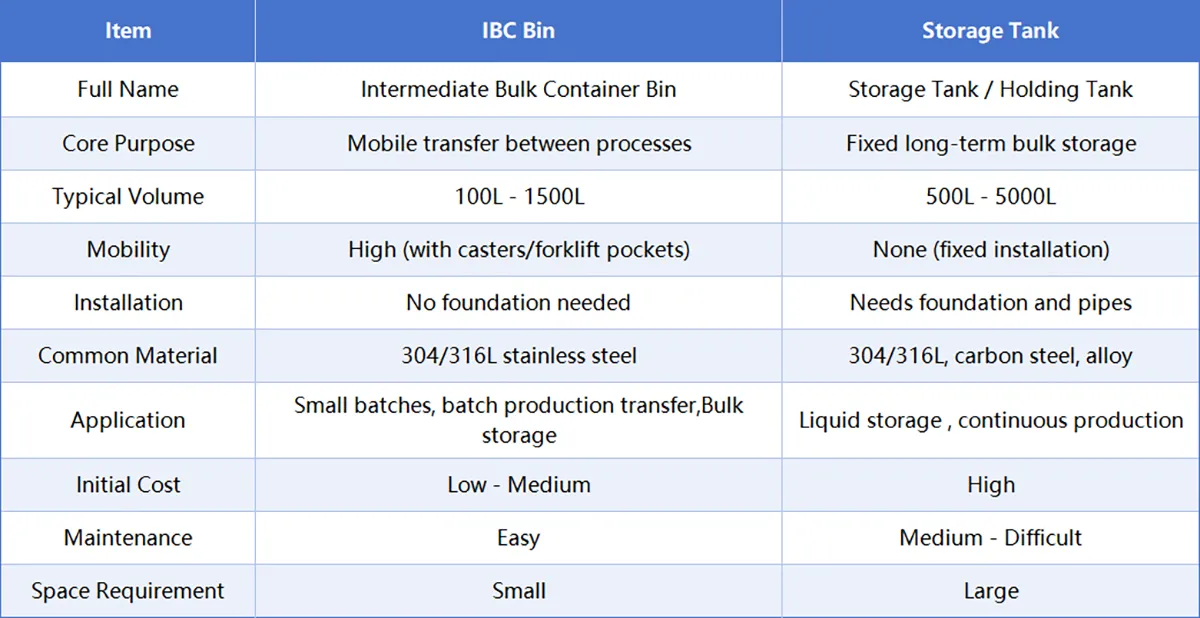 | Item | IBC Bin | Storage Tank |
|---|---|---|
| Full Name | Intermediate Bulk Container Bin | Storage Tank / Holding Tank |
| Core Purpose | Mobile transfer between processes | Fixed long-term bulk storage |
| Typical Volume | 100L - 1500L | 500L - 5000L |
| Mobility | High (with casters/forklift pockets) | None (fixed installation) |
| Installation | No foundation needed | Needs foundation and pipes |
| Common Material | 304/316L stainless steel | 304/316L, carbon steel, alloy |
| Application | Small batches, batch production transfer,Bulk storage | Liquid storage , continuous production |
| Initial Cost | Low - Medium | High |
| Maintenance | Easy | Medium - Difficult |
| Space Requirement | Small | Large |